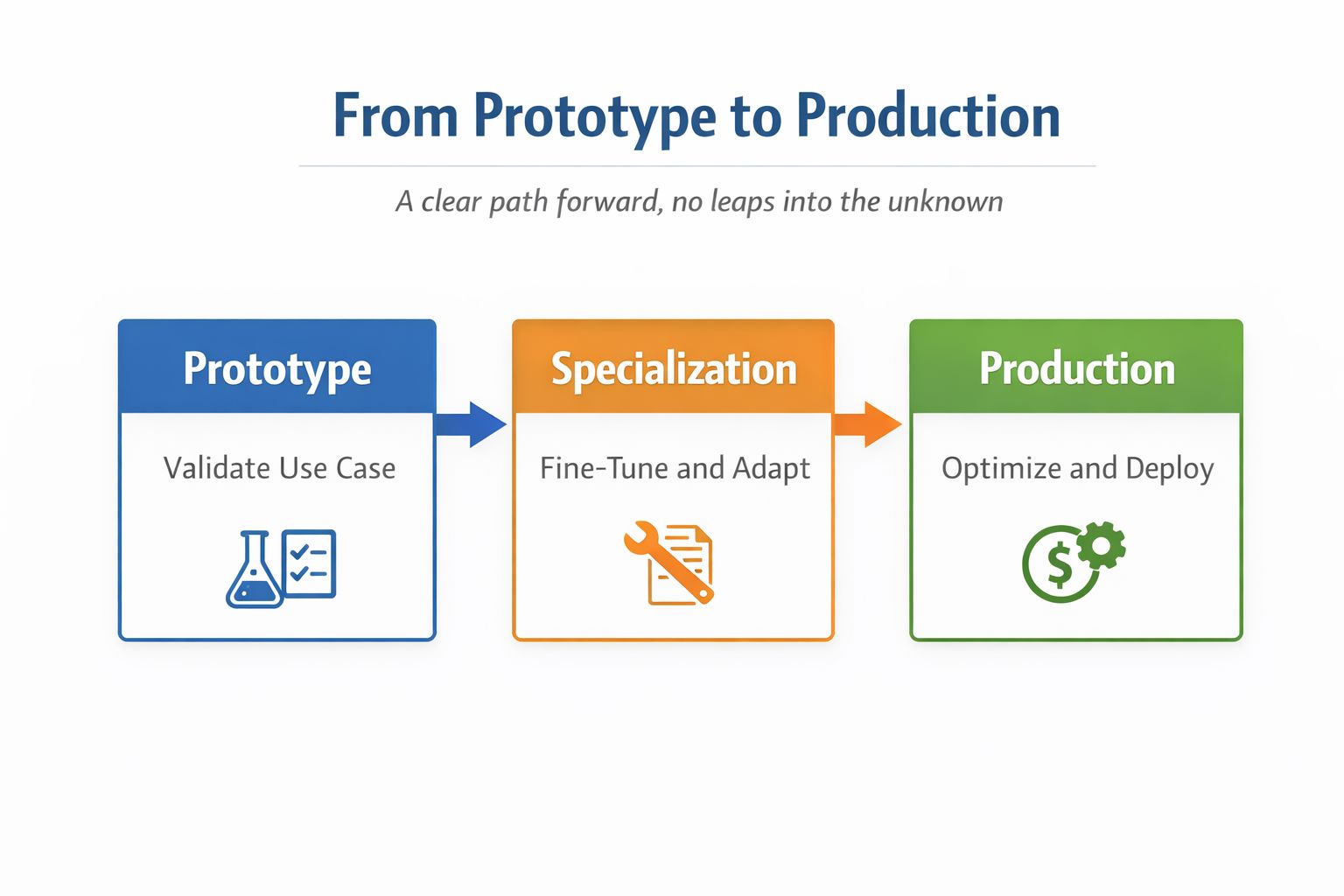 From Prototype to Production

A clear path forward, no leaps into the unknown

Prototype

Validate Use Case

Specialization

Fine-Tune and Adapt

Production

Optimize and Deploy

$